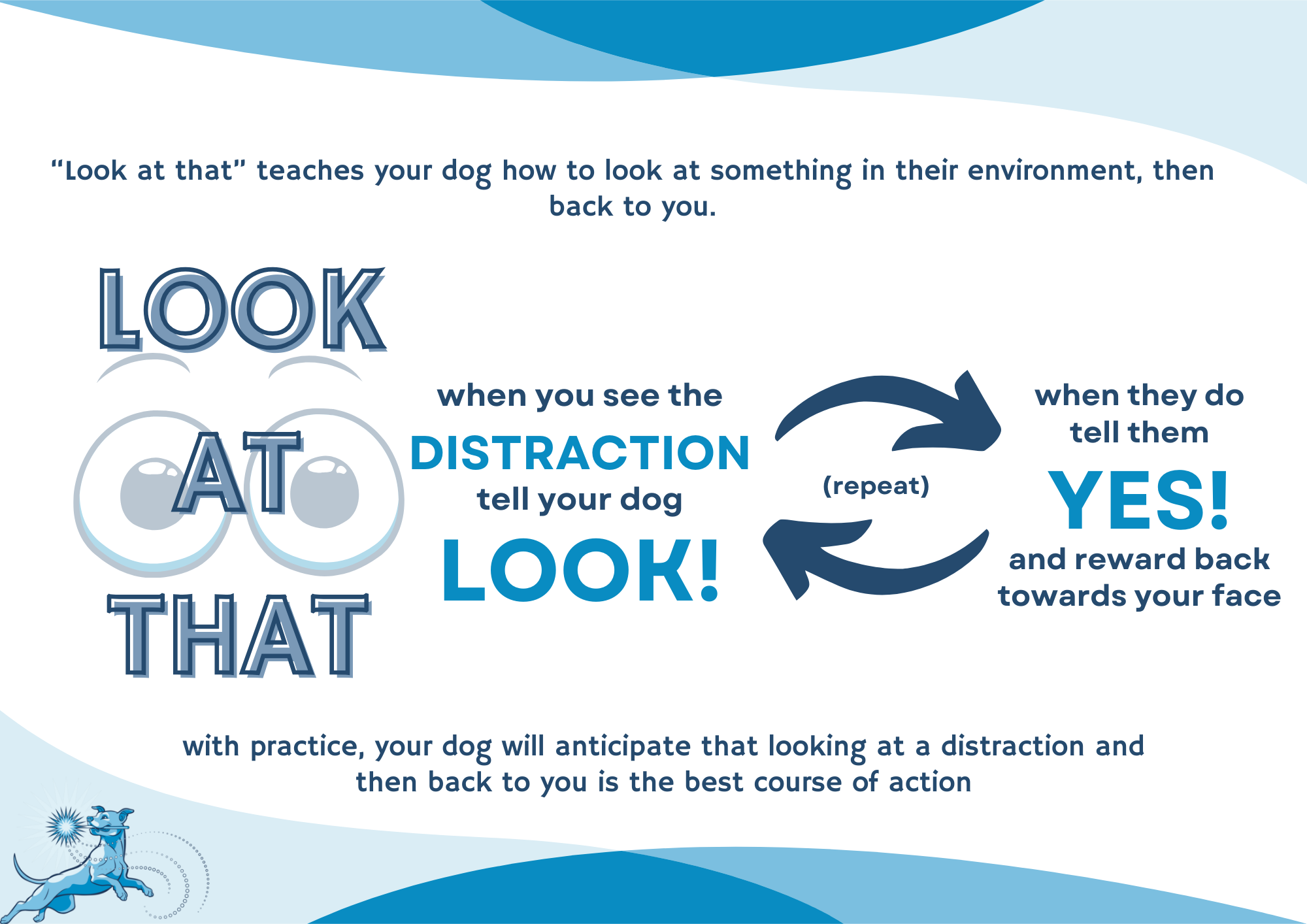 "Look at that" teaches your dog how to look at something in their environment, then back to you.

LOOK AT THAT

when you see the DISTRACTION tell your dog LOOK!

(repeat)

when they do tell them YES! and reward back towards your face

with practice, your dog will anticipate that looking at a distraction and then back to you is the best course of action